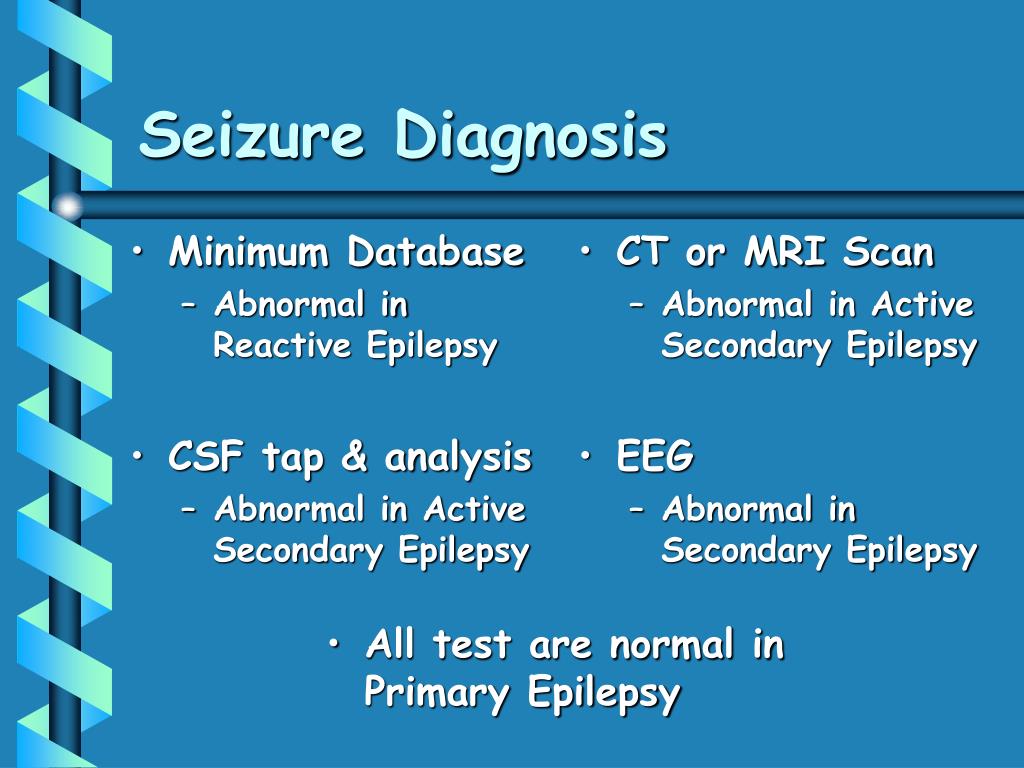 Seizure Diagnosis

• Minimum Database
– Abnormal in Reactive Epilepsy

• CSF tap & analysis
– Abnormal in Active Secondary Epilepsy

• CT or MRI Scan
– Abnormal in Active Secondary Epilepsy

• EEG
– Abnormal in Secondary Epilepsy

• All test are normal in Primary Epilepsy